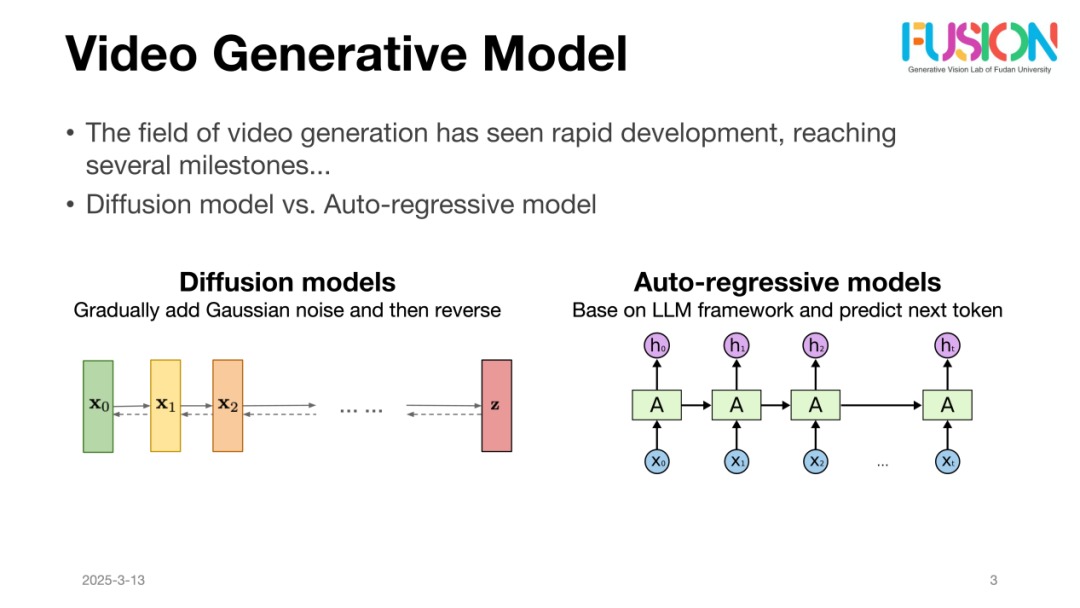 Video Generative Model

FUSION
Generative Vision Lab of Fudan University

• The field of video generation has seen rapid development, reaching several milestones...
• Diffusion model vs. Auto-regressive model

Diffusion models
Gradually add Gaussian noise and then reverse

$\mathbf{x}_0$ $\mathbf{x}_1$ $\mathbf{x}_2$ ... ... $\mathbf{z}$

Auto-regressive models
Base on LLM framework and predict next token

$h_0$ $h_1$ $h_2$ $h_t$

A A A A

$x_0$ $x_1$ $x_2$ ... $x_t$

2025-3-13

3